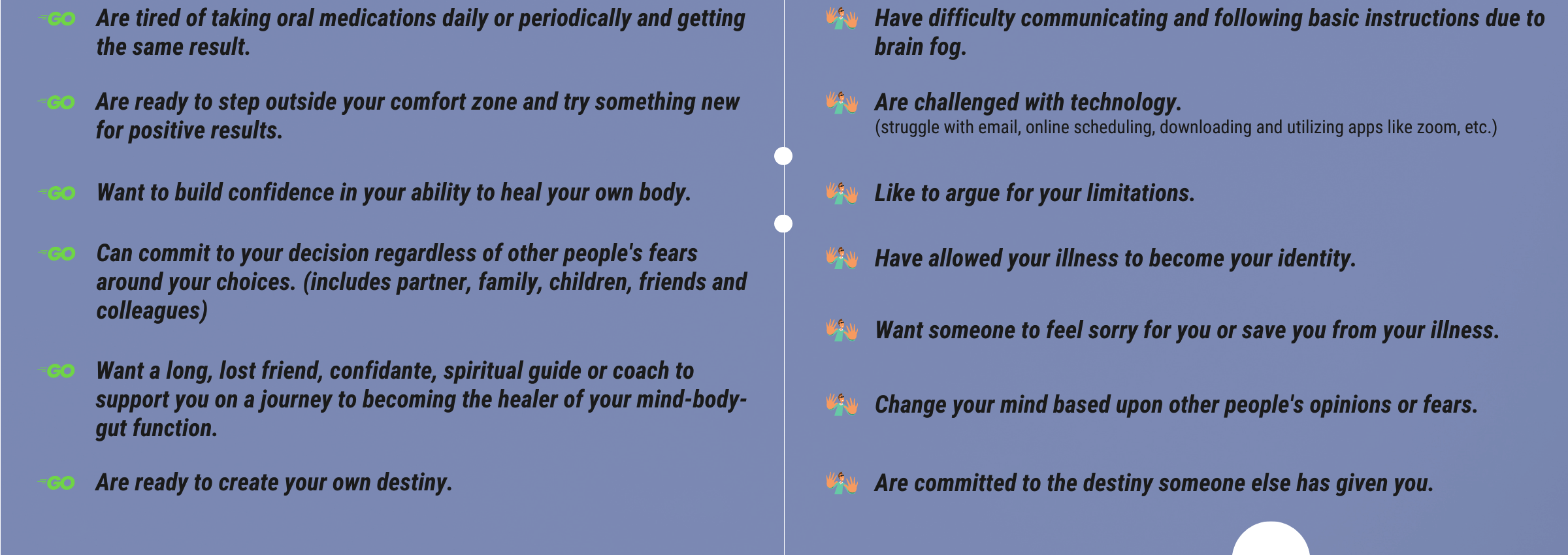 GO Are tired of taking oral medications daily or periodically and getting the same result.

GO Are ready to step outside your comfort zone and try something new for positive results.

GO Want to build confidence in your ability to heal your own body.

GO Can commit to your decision regardless of other people's fears around your choices. (includes partner, family, children, friends and colleagues)

GO Want a long, lost friend, confidante, spiritual guide or coach to support you on a journey to becoming the healer of your mind-body-gut function.

GO Are ready to create your own destiny.

Have difficulty communicating and following basic instructions due to brain fog.

Are challenged with technology.
(struggle with email, online scheduling, downloading and utilizing apps like zoom, etc.)

Like to argue for your limitations.

Have allowed your illness to become your identity.

Want someone to feel sorry for you or save you from your illness.

Change your mind based upon other people's opinions or fears.

Are committed to the destiny someone else has given you.